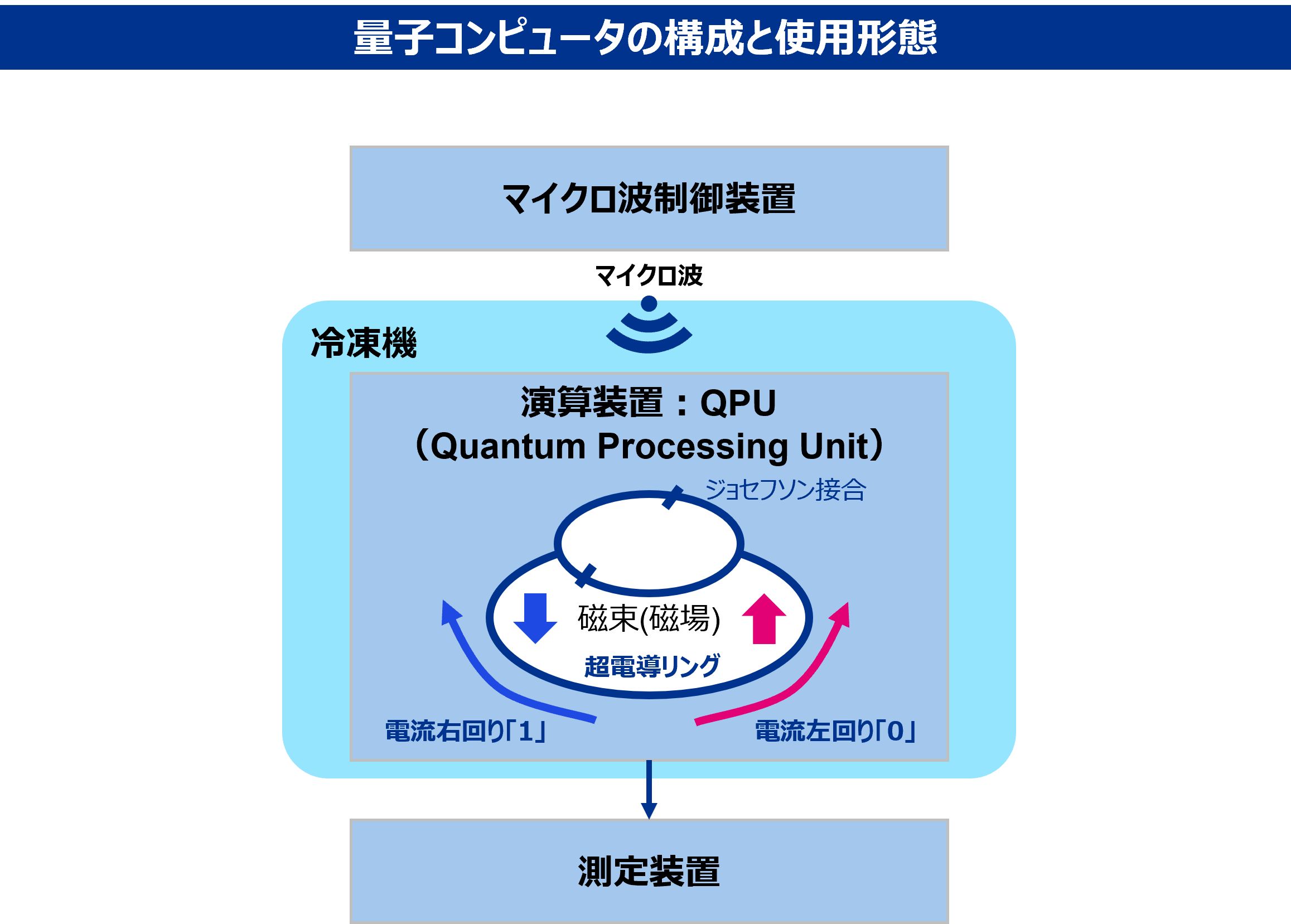 量子コンピュータの構成と使用形態

マイクロ波制御装置

マイクロ波

冷凍機

演算装置：QPU
（Quantum Processing Unit）

ジョセフソン接合

磁束(磁場)

超電導リング

電流右回り「1」

電流左回り「0」

測定装置